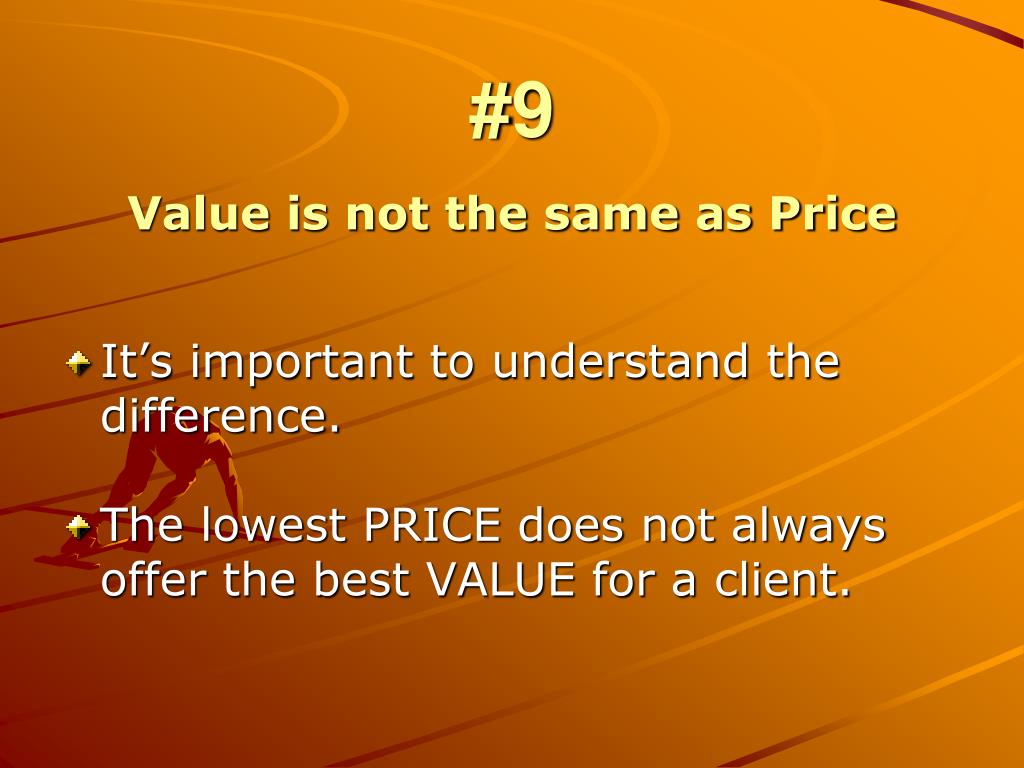 #9

Value is not the same as Price

It’s important to understand the difference.

The lowest PRICE does not always offer the best VALUE for a client.